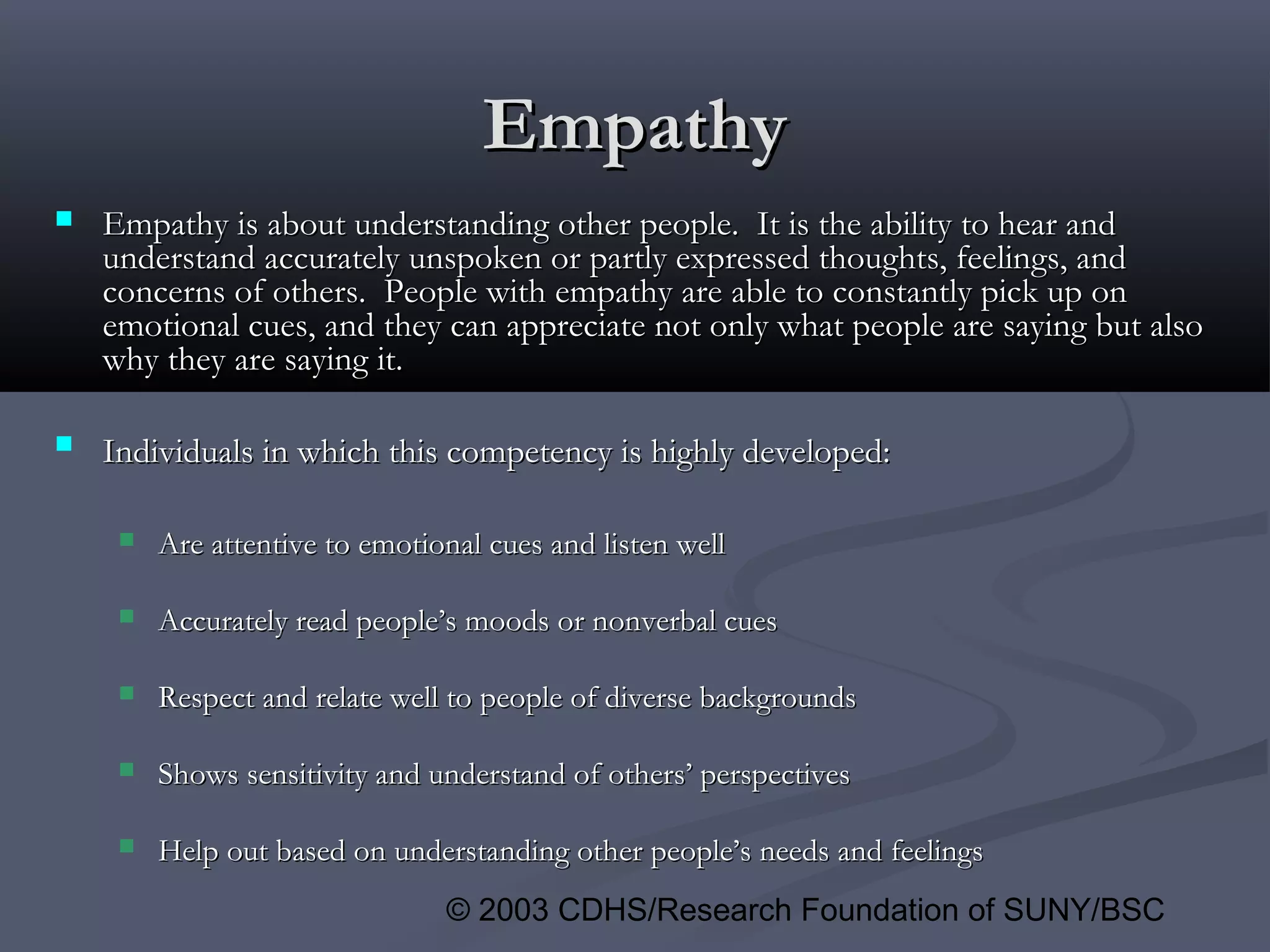 Empathy

Empathy is about understanding other people.  It is the ability to hear and understand accurately unspoken or partly expressed thoughts, feelings, and concerns of others.  People with empathy are able to constantly pick up on emotional cues, and they can appreciate not only what people are saying but also why they are saying it.

Individuals in which this competency is highly developed:

Are attentive to emotional cues and listen well

Accurately read people's moods or nonverbal cues

Respect and relate well to people of diverse backgrounds

Shows sensitivity and understand of others' perspectives

Help out based on understanding other people's needs and feelings

© 2003 CDHS/Research Foundation of SUNY/BSC